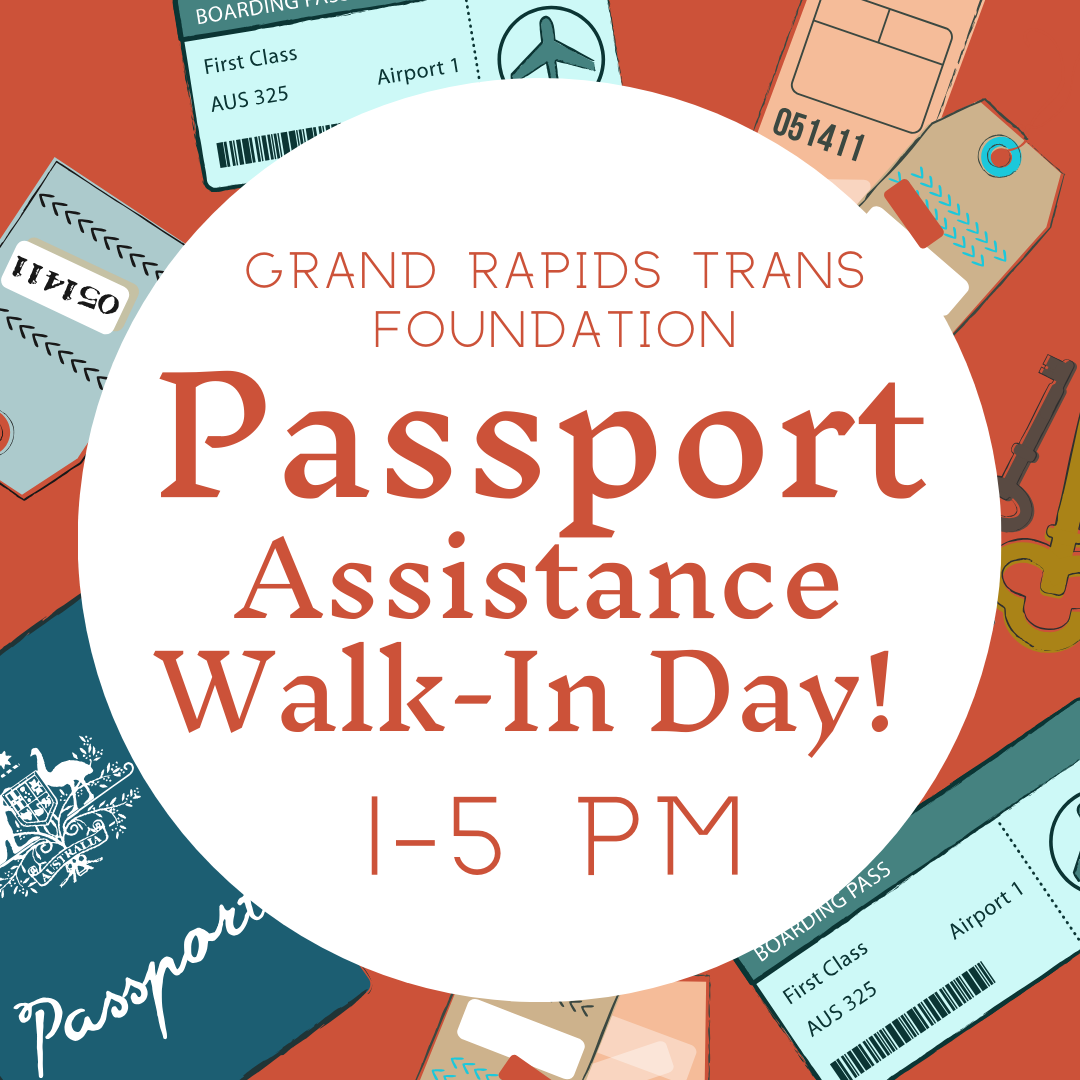 BOARDING PASS
First Class
AUS 325
Airport 1

051411

051411

GRAND RAPIDS TRANS FOUNDATION

Passport Assistance Walk-In Day!

1-5 PM

AUSTRALIA

Passport

BOARDING PASS
First Class
AUS 325
Airport 1